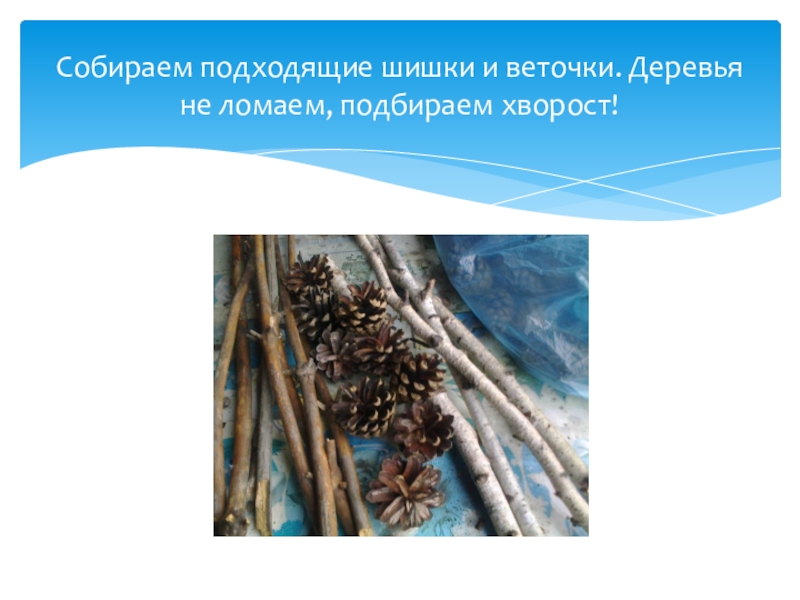 Собираем подходящие шишки и веточки. Деревья не ломаем, подбираем хворост!